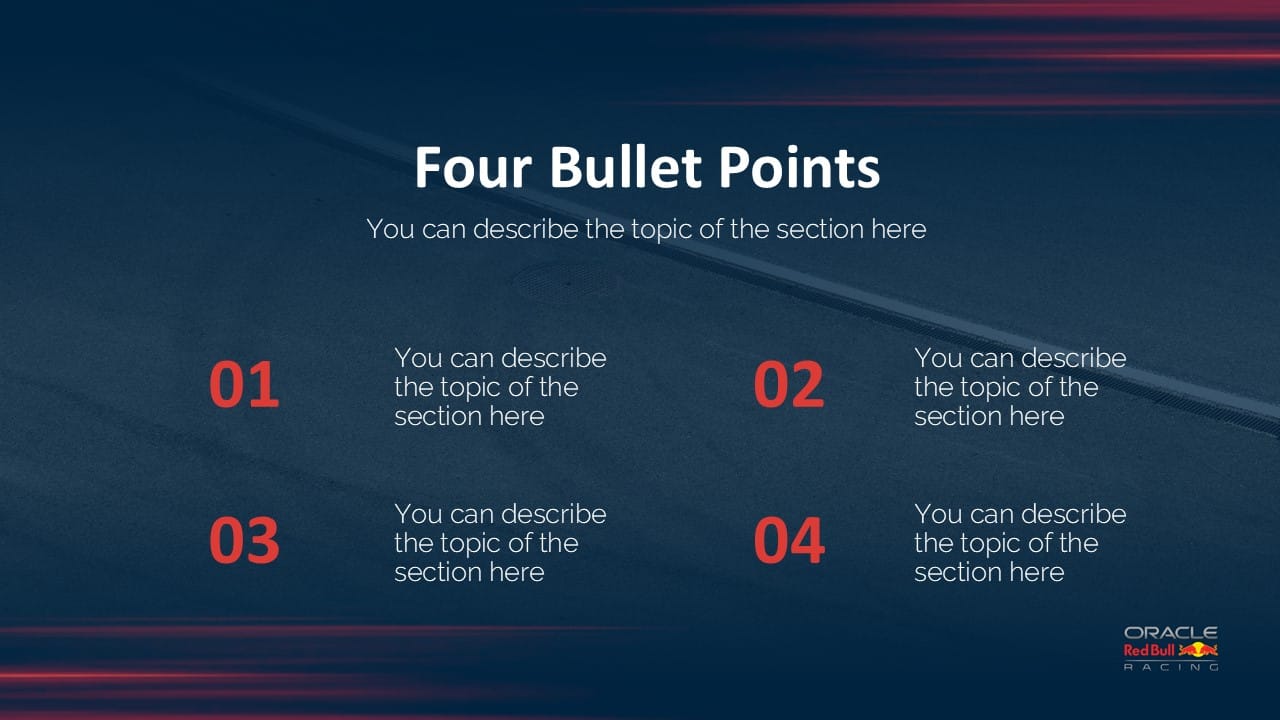 Four Bullet Points

You can describe the topic of the section here

01

You can describe the topic of the section here

02

You can describe the topic of the section here

03

You can describe the topic of the section here

04

You can describe the topic of the section here

ORACLE
Red Bull
RACING